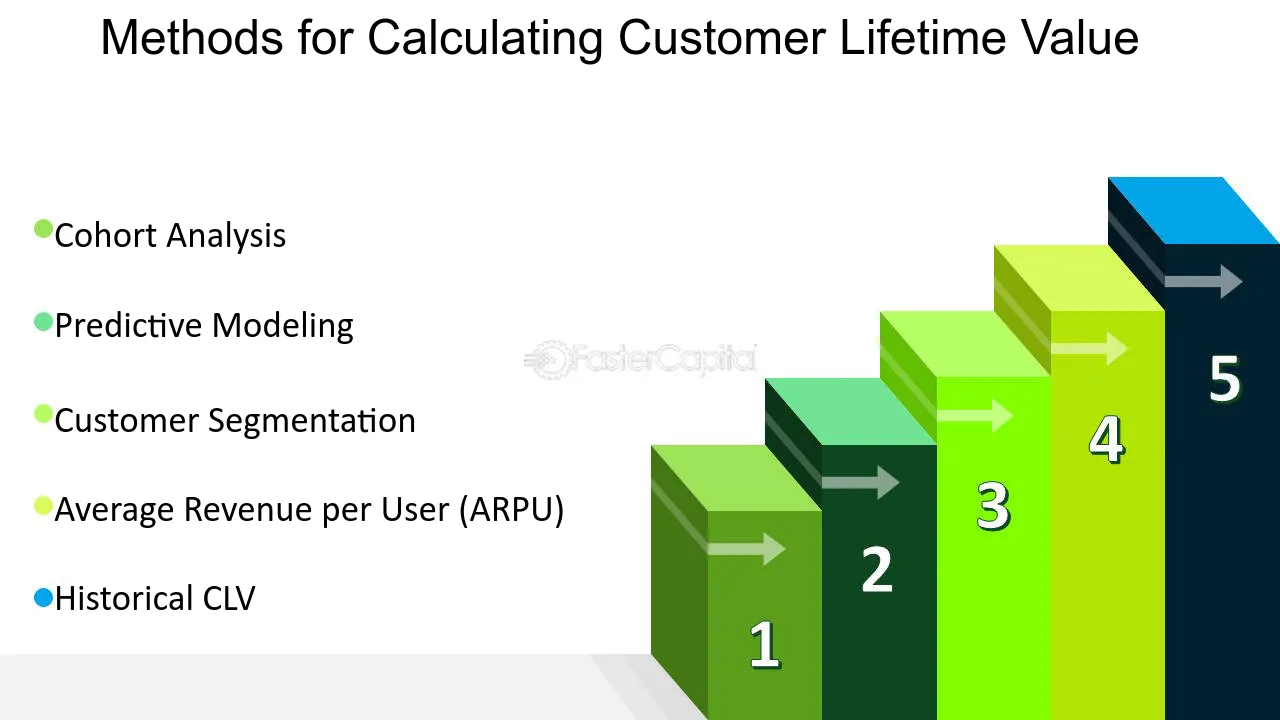 Methods for Calculating Customer Lifetime Value

• Cohort Analysis

• Predictive Modeling

• Customer Segmentation

• Average Revenue per User (ARPU)

• Historical CLV

1
2
3
4
5

FasterCapital